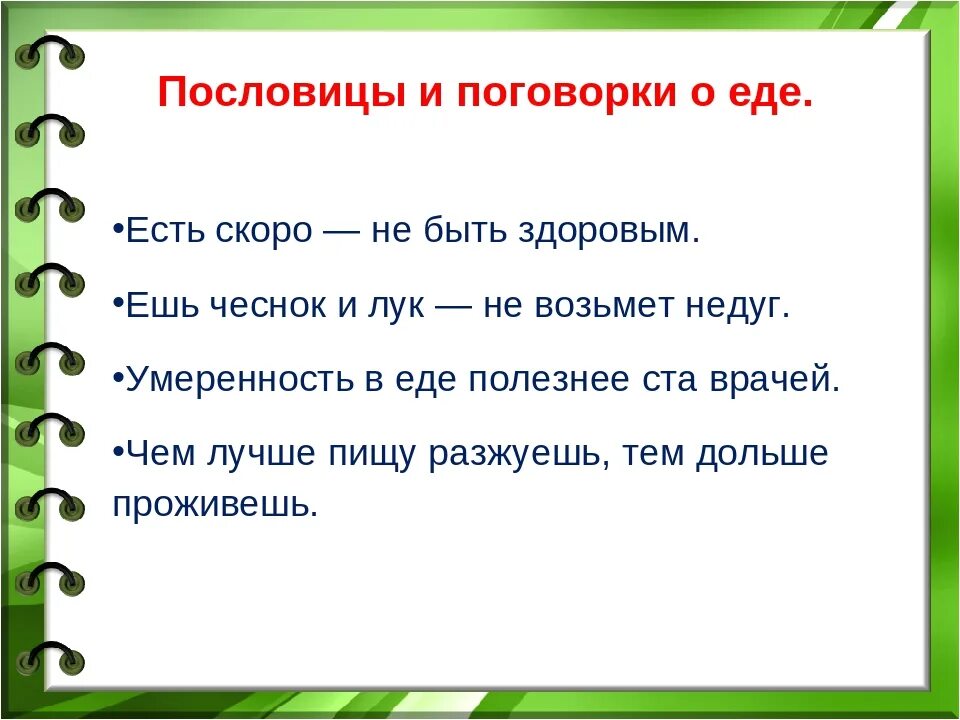 Пословицы и поговорки о еде.

•Есть скоро — не быть здоровым.

•Ешь чеснок и лук — не возьмет недуг.

•Умеренность в еде полезнее ста врачей.

•Чем лучше пищу разжуешь, тем дольше проживешь.